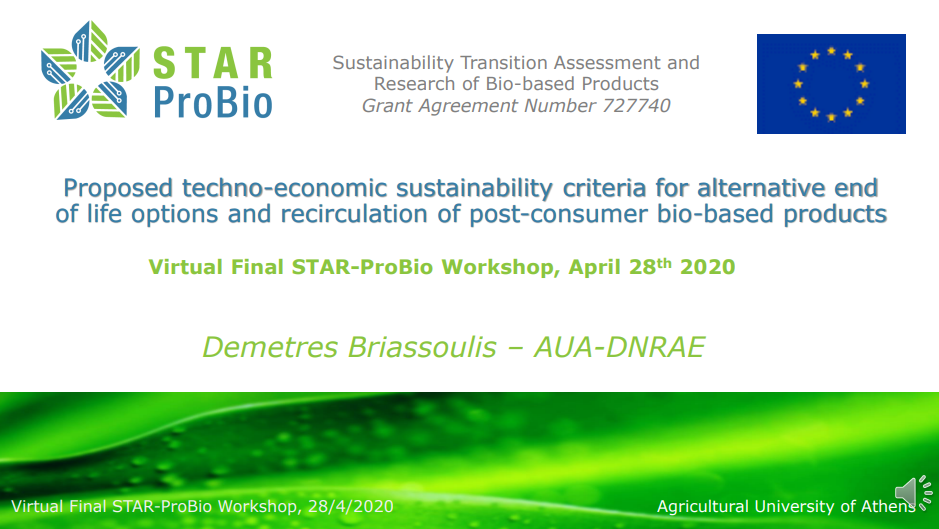 STAR ProBio

Sustainability Transition Assessment and Research of Bio-based Products
Grant Agreement Number 727740

Proposed techno-economic sustainability criteria for alternative end of life options and recirculation of post-consumer bio-based products

Virtual Final STAR-ProBio Workshop, April 28$^{th}$ 2020

Demetres Briassoulis – AUA-DNRAE

Virtual Final STAR-ProBio Workshop, 28/4/2020

Agricultural University of Athens